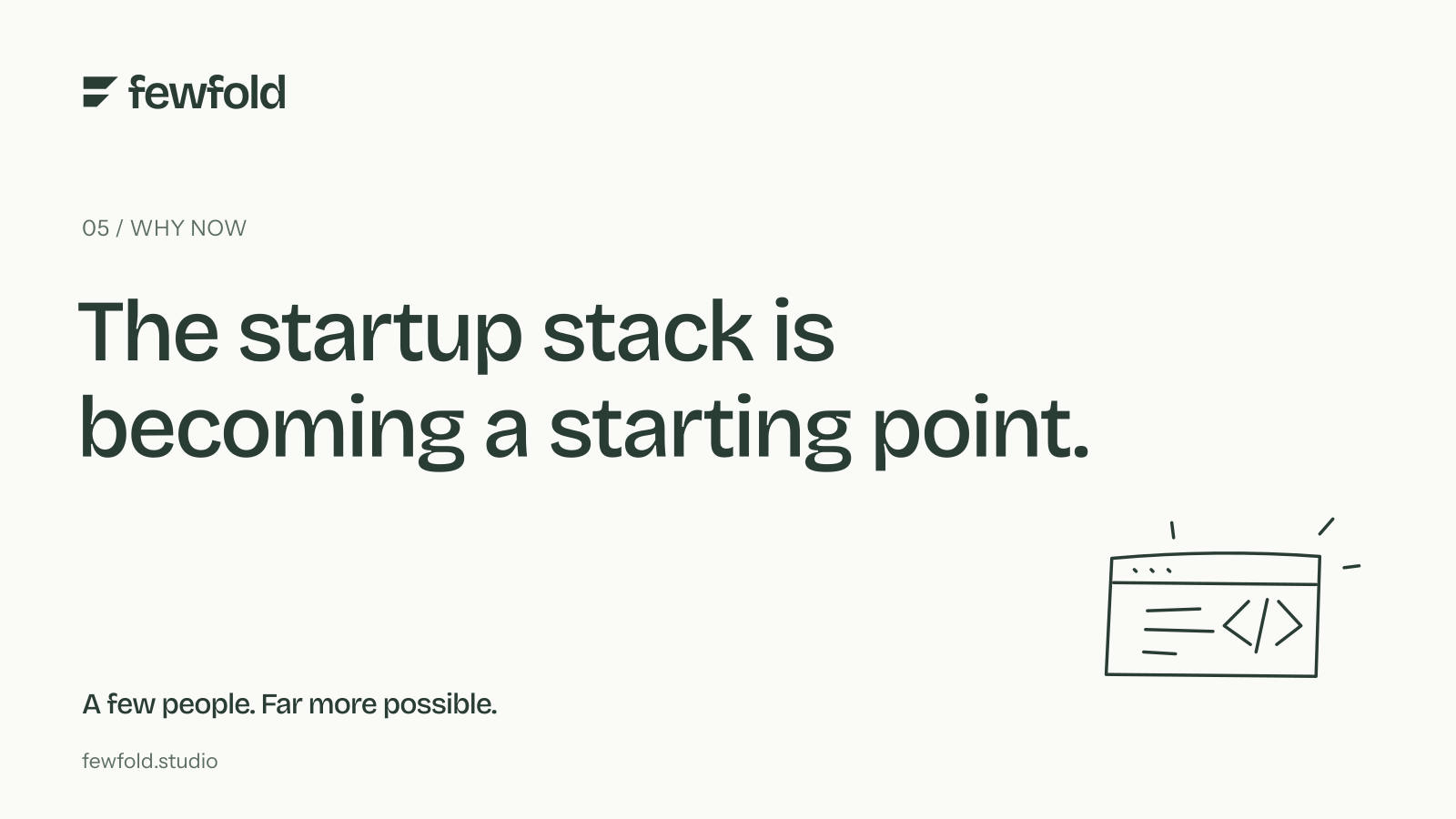 fewfold

05 / WHY NOW

The startup stack is becoming a starting point.

</>

A few people. Far more possible.

fewfold.studio